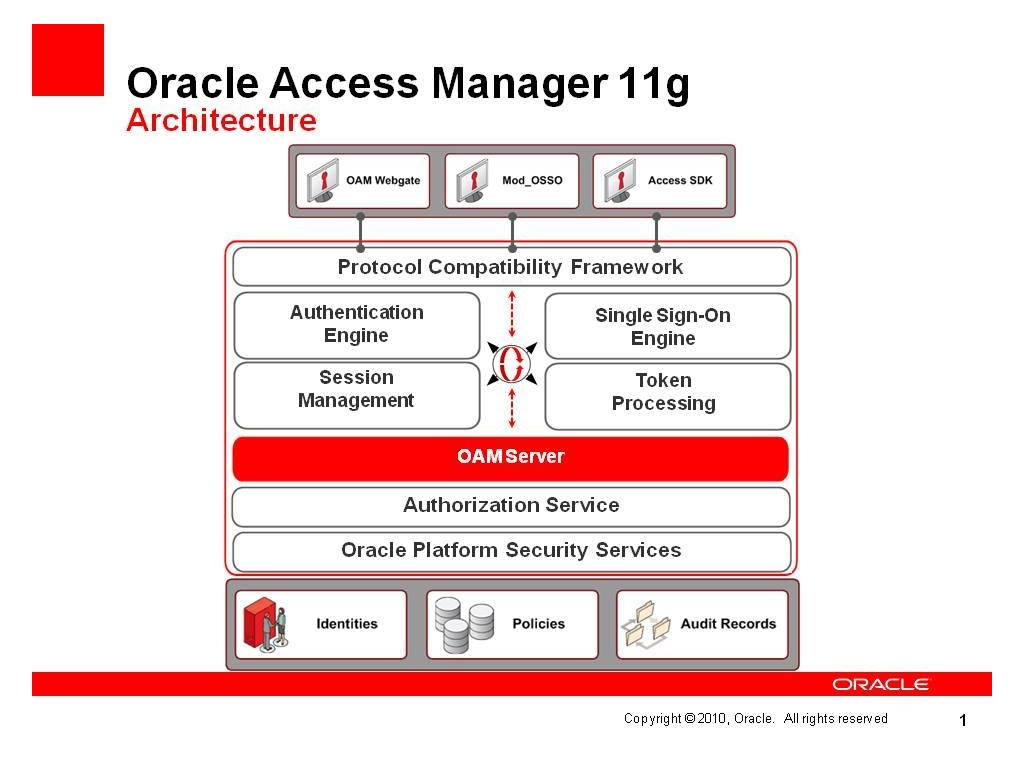 Oracle Access Manager 11g
Architecture

OAM Webgate
Mod_OSSO
Access SDK

Protocol Compatibility Framework

Authentication Engine

Single Sign-On Engine

Session Management

Token Processing

OAM Server

Authorization Service

Oracle Platform Security Services

Identities
Policies
Audit Records

ORACLE

Copyright © 2010, Oracle. All rights reserved

1